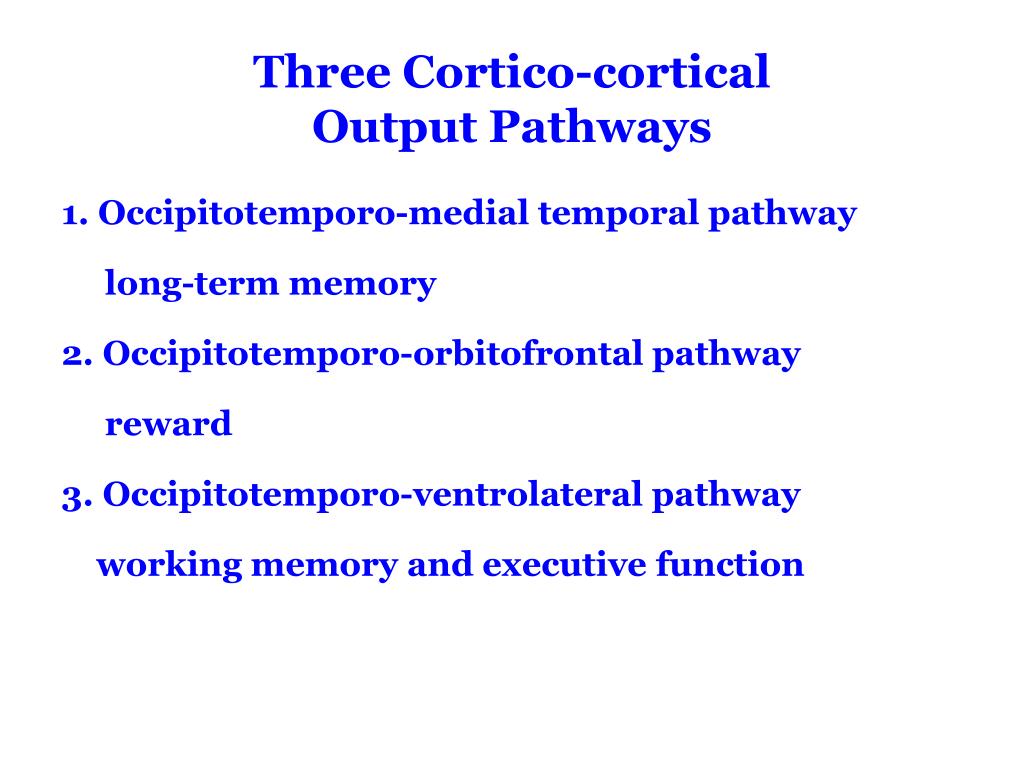 Three Cortico-cortical
Output Pathways

1. Occipitotemporo-medial temporal pathway

long-term memory

2. Occipitotemporo-orbitofrontal pathway

reward

3. Occipitotemporo-ventrolateral pathway

working memory and executive function